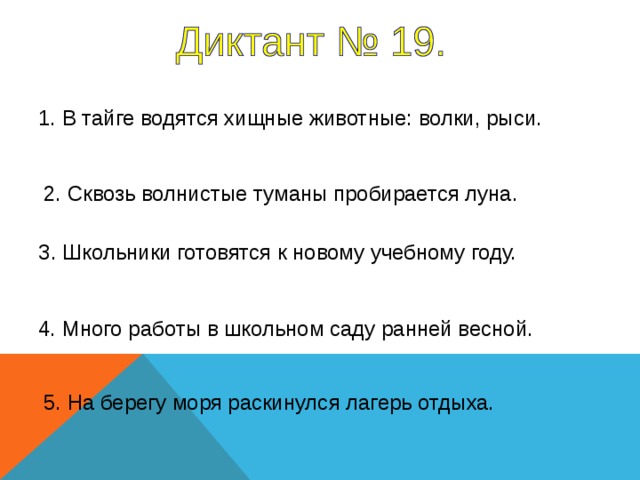 Диктант № 19.

1. В тайге водятся хищные животные: волки, рыси.

2. Сквозь волнистые туманы пробирается луна.

3. Школьники готовятся к новому учебному году.

4. Много работы в школьном саду ранней весной.

5. На берегу моря раскинулся лагерь отдыха.